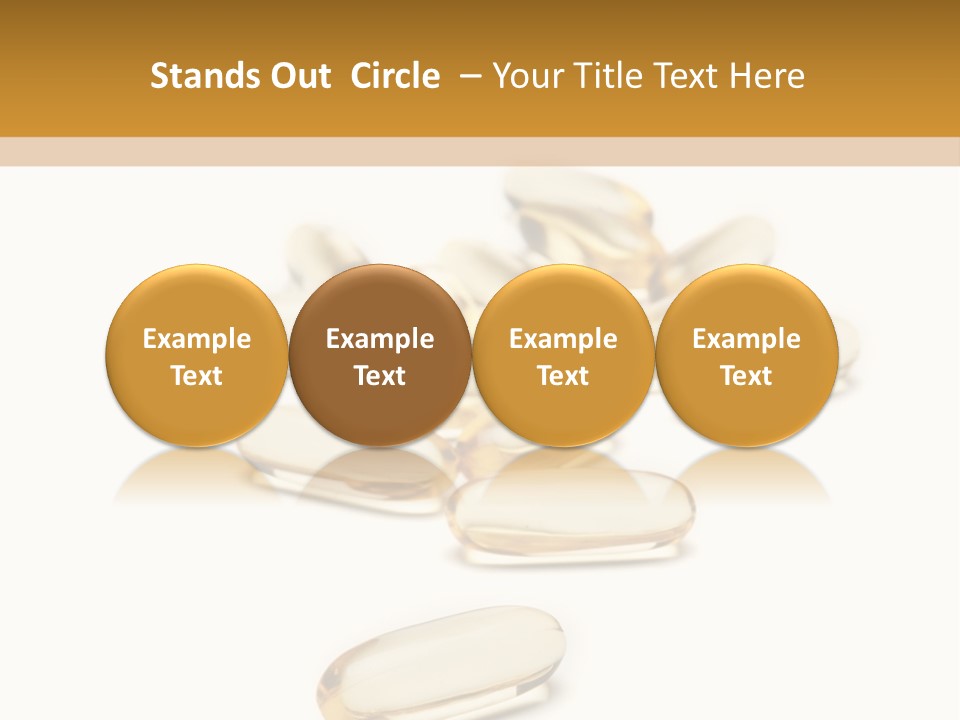 Stands Out Circle – Your Title Text Here

Example Text

Example Text

Example Text

Example Text